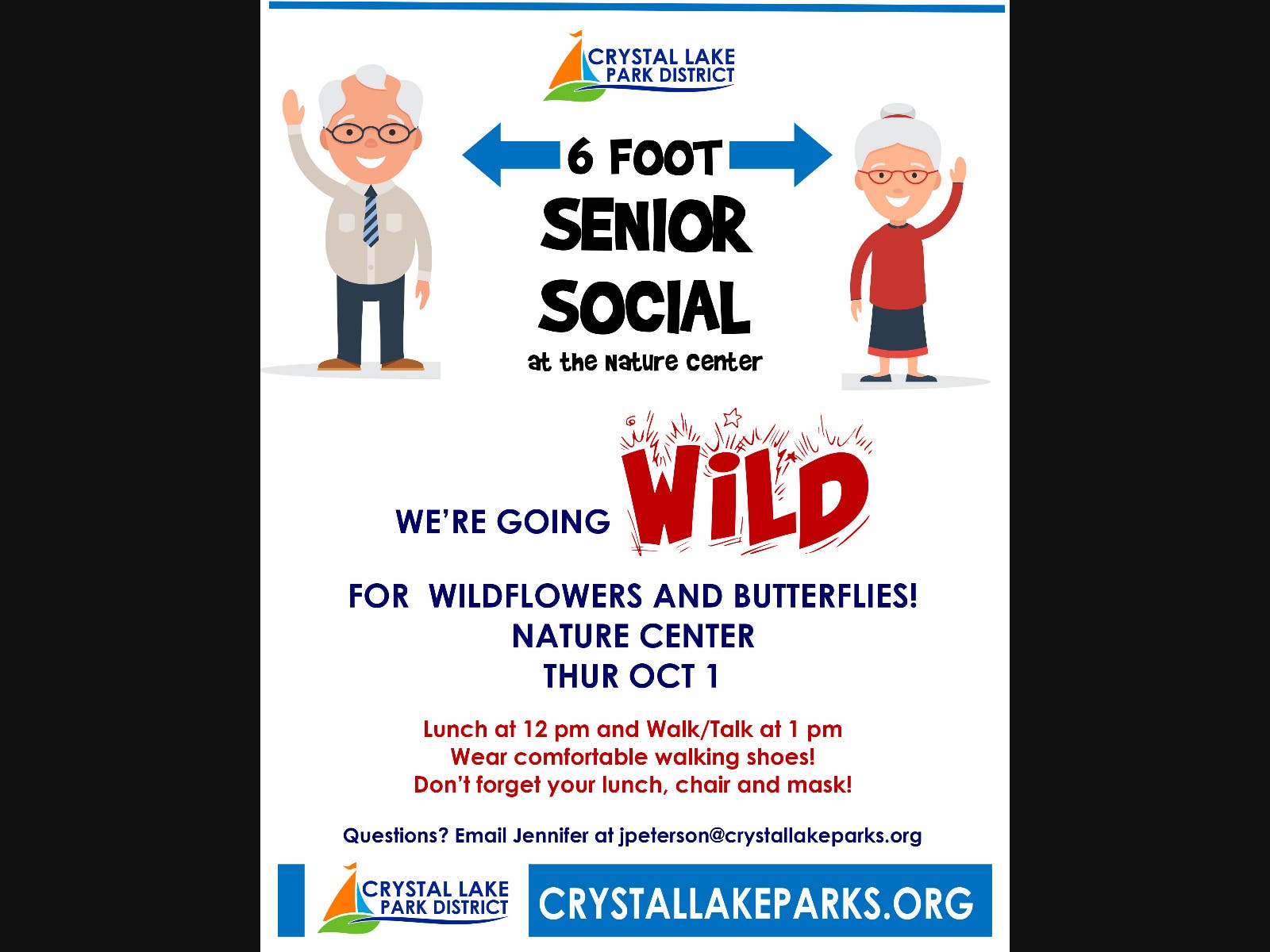 CRYSTAL LAKE PARK DISTRICT

6 FOOT

SENIOR SOCIAL

at the Nature Center

WE'RE GOING WILD

FOR WILDFLOWERS AND BUTTERFLIES!
NATURE CENTER
THUR OCT 1

Lunch at 12 pm and Walk/Talk at 1 pm
Wear comfortable walking shoes!
Don't forget your lunch, chair and mask!

Questions? Email Jennifer at jpeterson@crystallakeparks.org

CRYSTAL LAKE PARK DISTRICT

CRYSTALLAKEPARKS.ORG